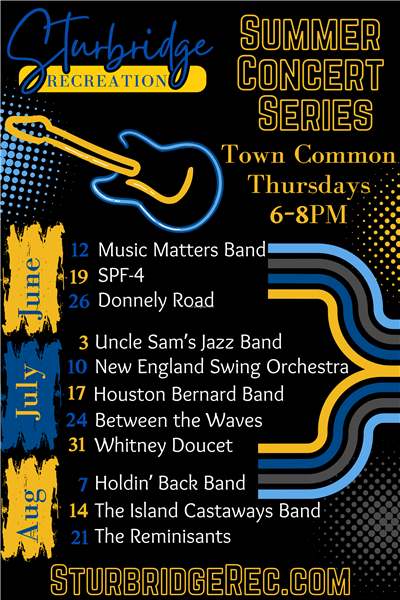 Sturbridge
RECREATION

SUMMER CONCERT SERIES

Town Common
Thursdays
6-8PM

June
12 Music Matters Band
19 SPF-4
26 Donnely Road

July
3 Uncle Sam's Jazz Band
10 New England Swing Orchestra
17 Houston Bernard Band
24 Between the Waves
31 Whitney Doucet

Aug
7 Holdin' Back Band
14 The Island Castaways Band
21 The Reminisants

SturbridgeRec.com